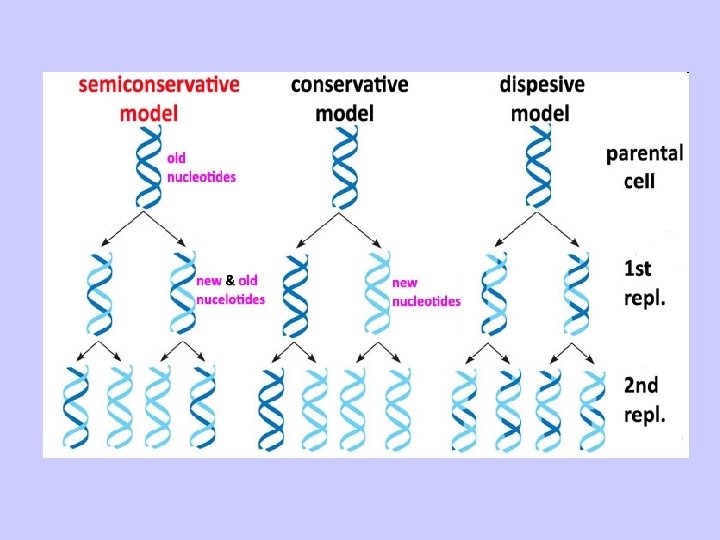 semiconservative model

conservative model

dispesive model

old nucleotides

parental cell

new & old nucelotides

new nucleotides

1st repl.

2nd repl.